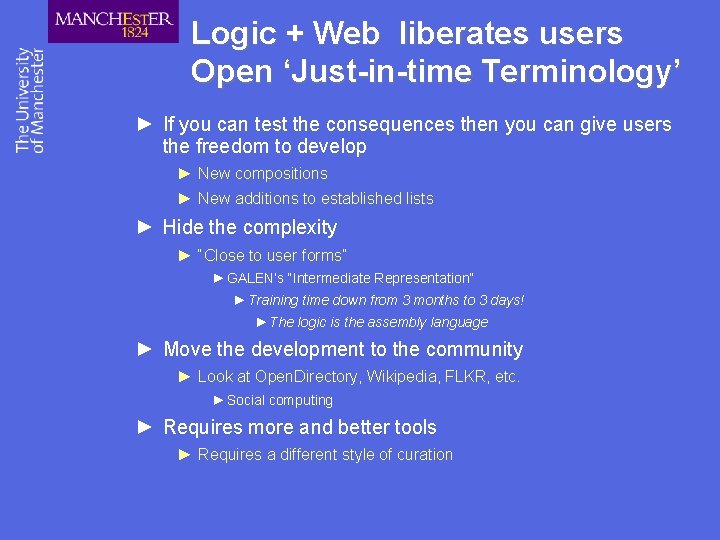 MANCHESTER
1824

The University of Manchester

Logic + Web liberates users
Open ‘Just-in-time Terminology’

► If you can test the consequences then you can give users the freedom to develop
► New compositions
► New additions to established lists
► Hide the complexity
► "Close to user forms"
► GALEN's "Intermediate Representation"
► Training time down from 3 months to 3 days!
► The logic is the assembly language
► Move the development to the community
► Look at OpenDirectory, Wikipedia, FLKR, etc.
► Social computing
► Requires more and better tools
► Requires a different style of curation